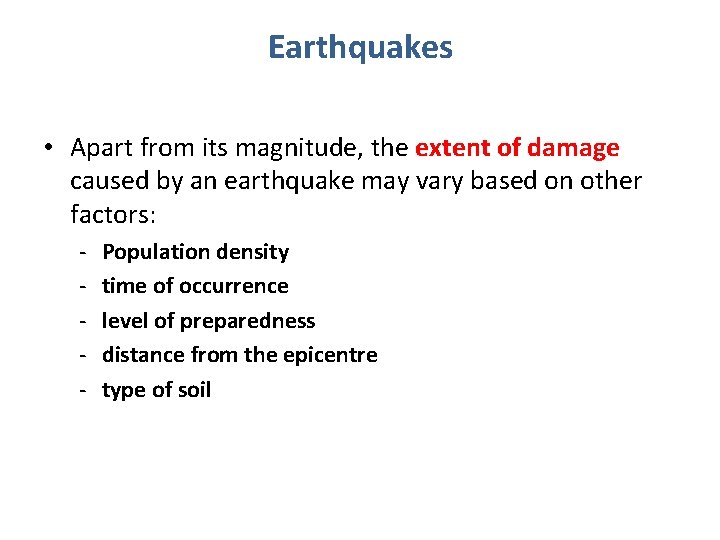 Earthquakes

• Apart from its magnitude, the extent of damage caused by an earthquake may vary based on other factors:

- Population density
- time of occurrence
- level of preparedness
- distance from the epicentre
- type of soil